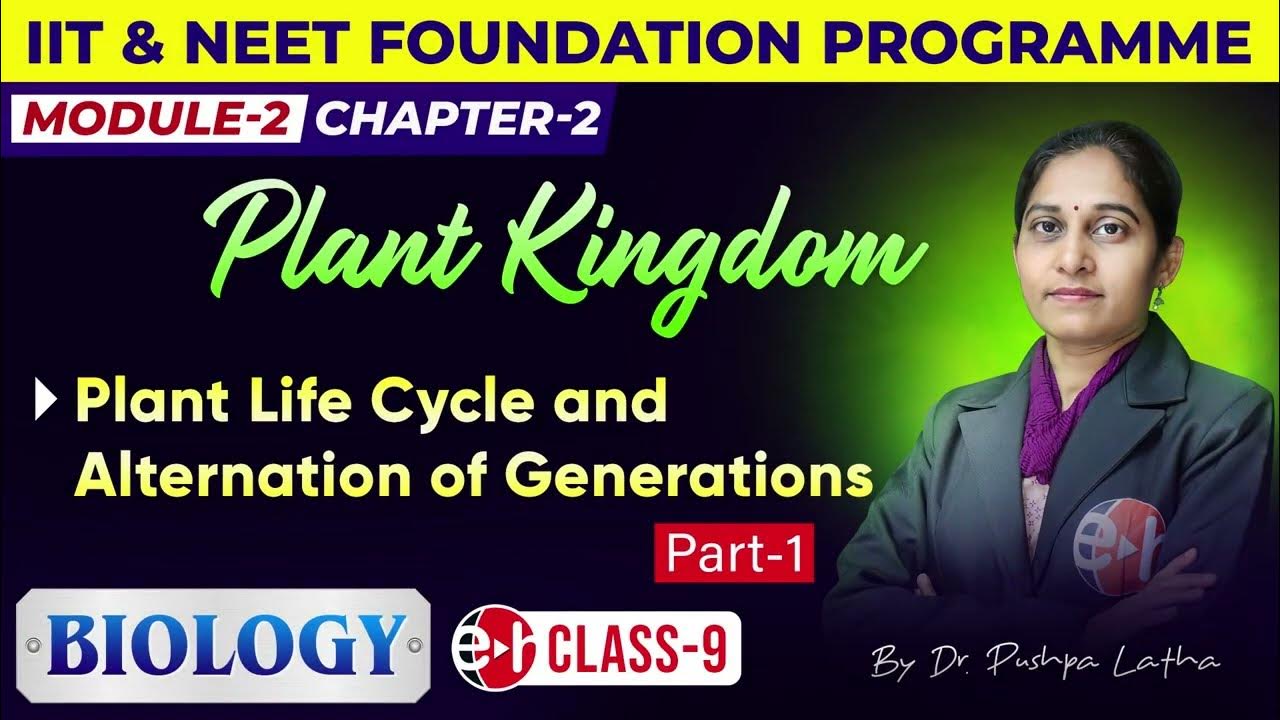 IIT & NEET FOUNDATION PROGRAMME

MODULE-2 CHAPTER-2

Plant Kingdom

Plant Life Cycle and Alternation of Generations

Part-1

BIOLOGY

CLASS-9

By Dr. Pushpa Latha